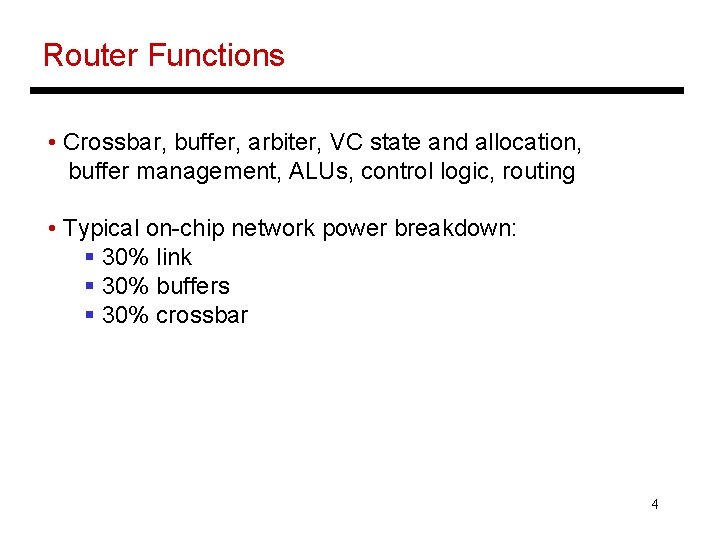 Router Functions

• Crossbar, buffer, arbiter, VC state and allocation, buffer management, ALUs, control logic, routing

• Typical on-chip network power breakdown:
 ▪ 30% link
 ▪ 30% buffers
 ▪ 30% crossbar

4